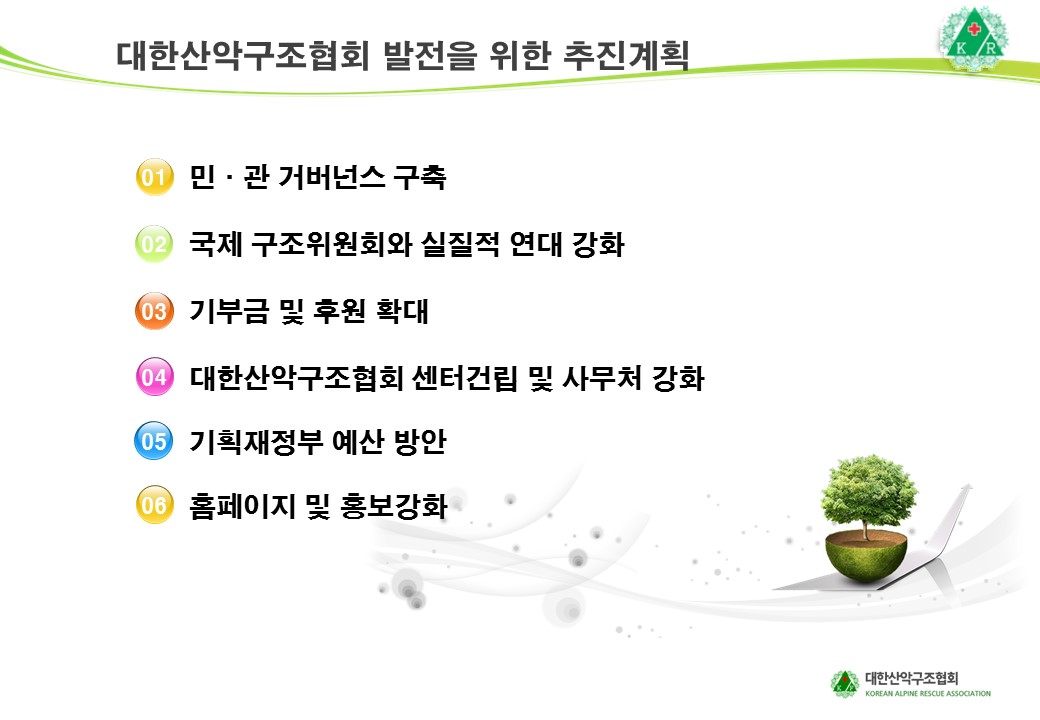 대한산악구조협회 발전을 위한 추진계획

K R

01 민 · 관 거버넌스 구축

02 국제 구조위원회와 실질적 연대 강화

03 기부금 및 후원 확대

04 대한산악구조협회 센터건립 및 사무처 강화

05 기획재정부 예산 방안

06 홈페이지 및 홍보강화

대한산악구조협회
KOREAN ALPINE RESCUE ASSOCIATION